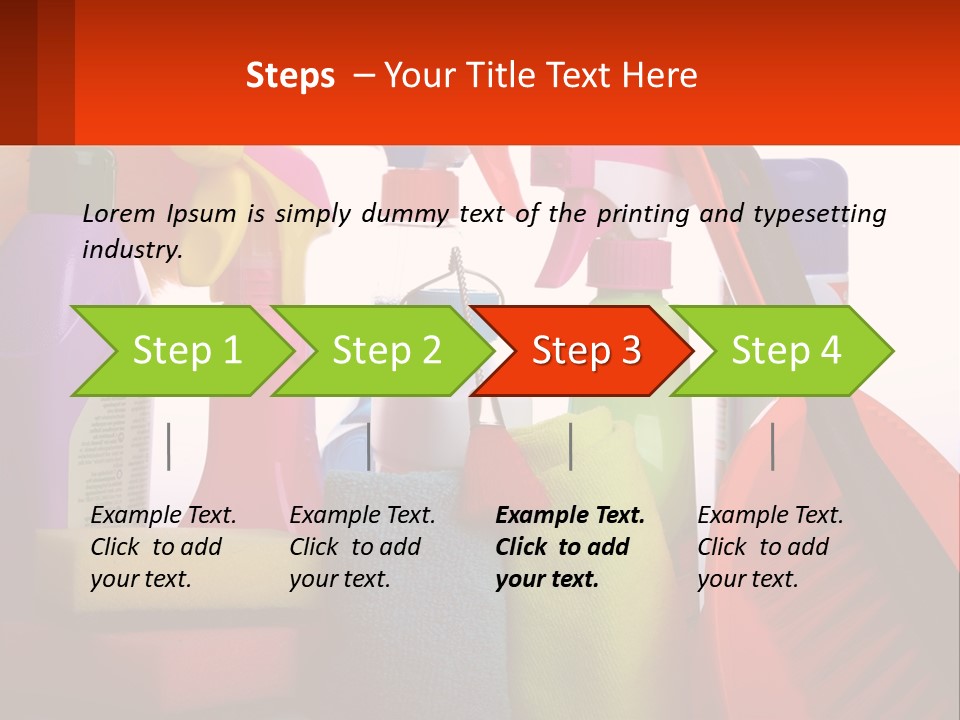 Steps – Your Title Text Here

Lorem Ipsum is simply dummy text of the printing and typesetting industry.

Step 1

Step 2

Step 3

Step 4

Example Text. Click to add your text.

Example Text. Click to add your text.

Example Text. Click to add your text.

Example Text. Click to add your text.